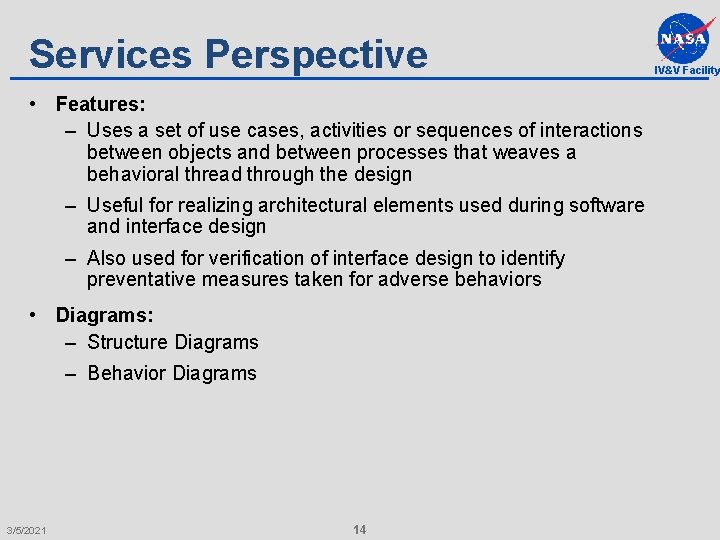 Services Perspective

NASA

IV&V Facility

• Features:
– Uses a set of use cases, activities or sequences of interactions between objects and between processes that weaves a behavioral thread through the design
– Useful for realizing architectural elements used during software and interface design
– Also used for verification of interface design to identify preventative measures taken for adverse behaviors

• Diagrams:
– Structure Diagrams
– Behavior Diagrams

3/5/2021

14